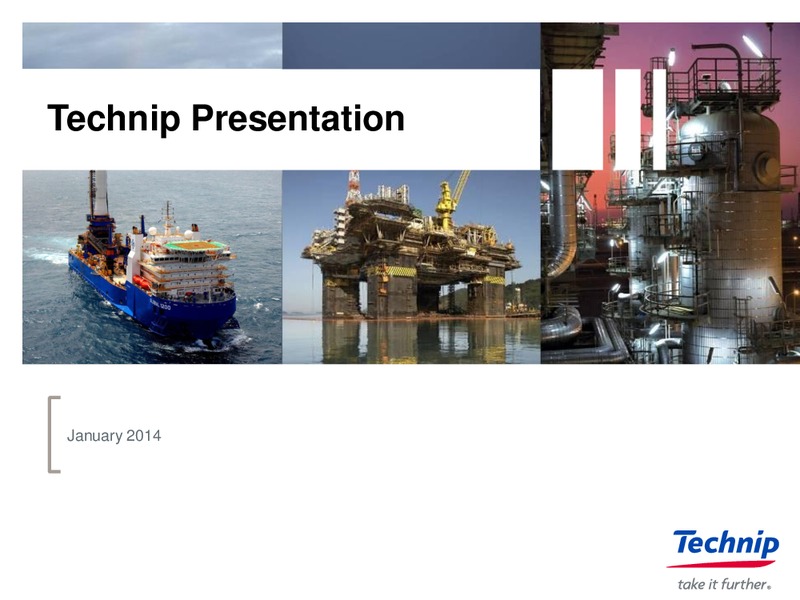 Technip Presentation

January 2014

Technip
take it further.